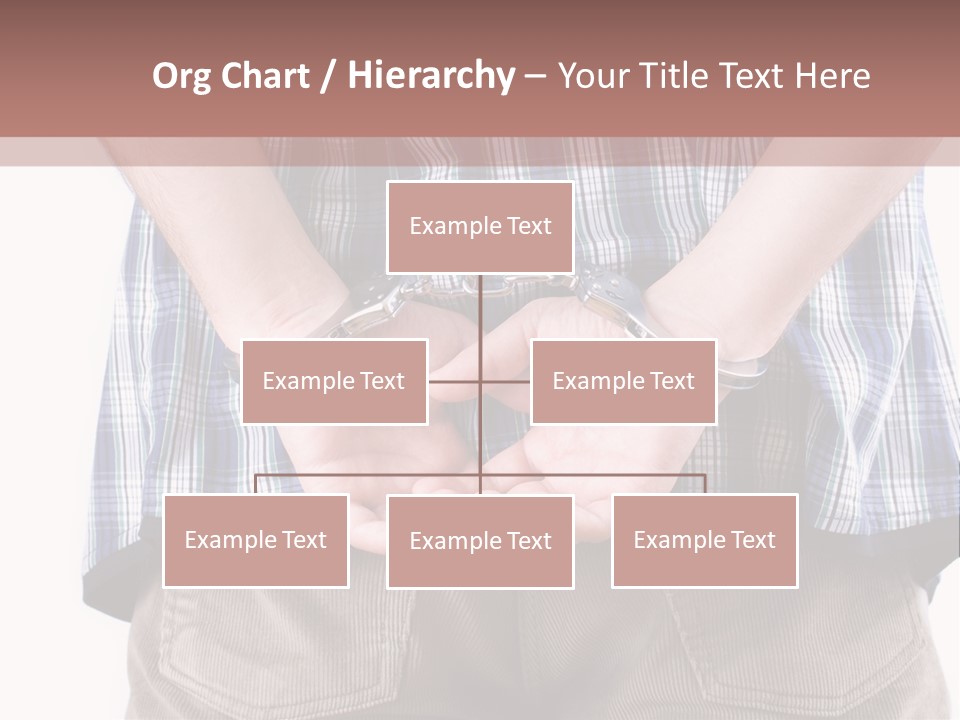 Org Chart / Hierarchy – Your Title Text Here

Example Text

Example Text

Example Text

Example Text

Example Text

Example Text